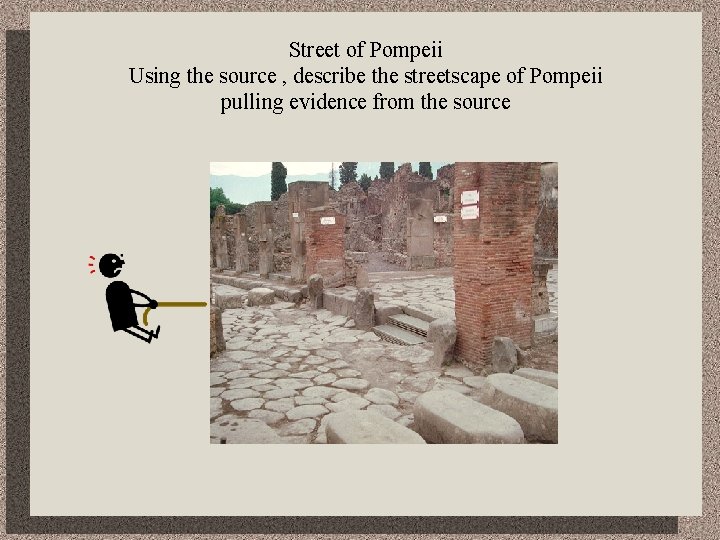 Street of Pompeii
Using the source , describe the streetscape of Pompeii pulling evidence from the source